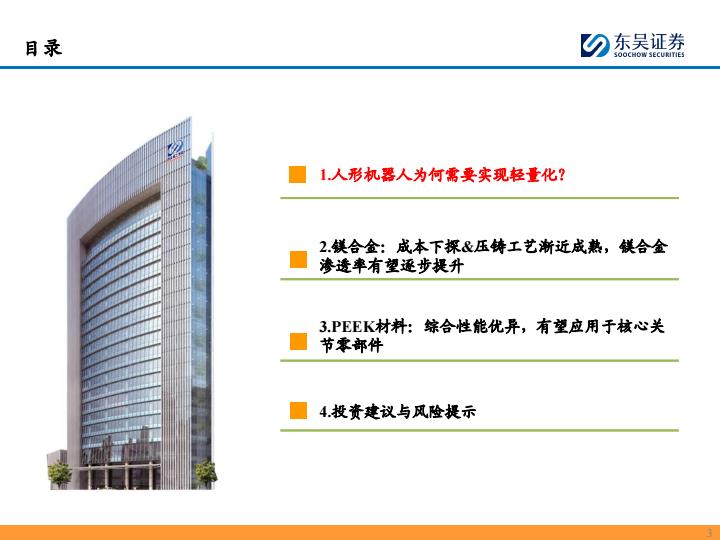 目录

东吴证券
SOOCHOW SECURITIES

1.人形机器人为何需要实现轻量化?

2.镁合金：成本下探&压铸工艺渐近成熟，镁合金渗透率有望逐步提升

3.PEEK材料：综合性能优异，有望应用于核心关节零部件

4.投资建议与风险提示

3